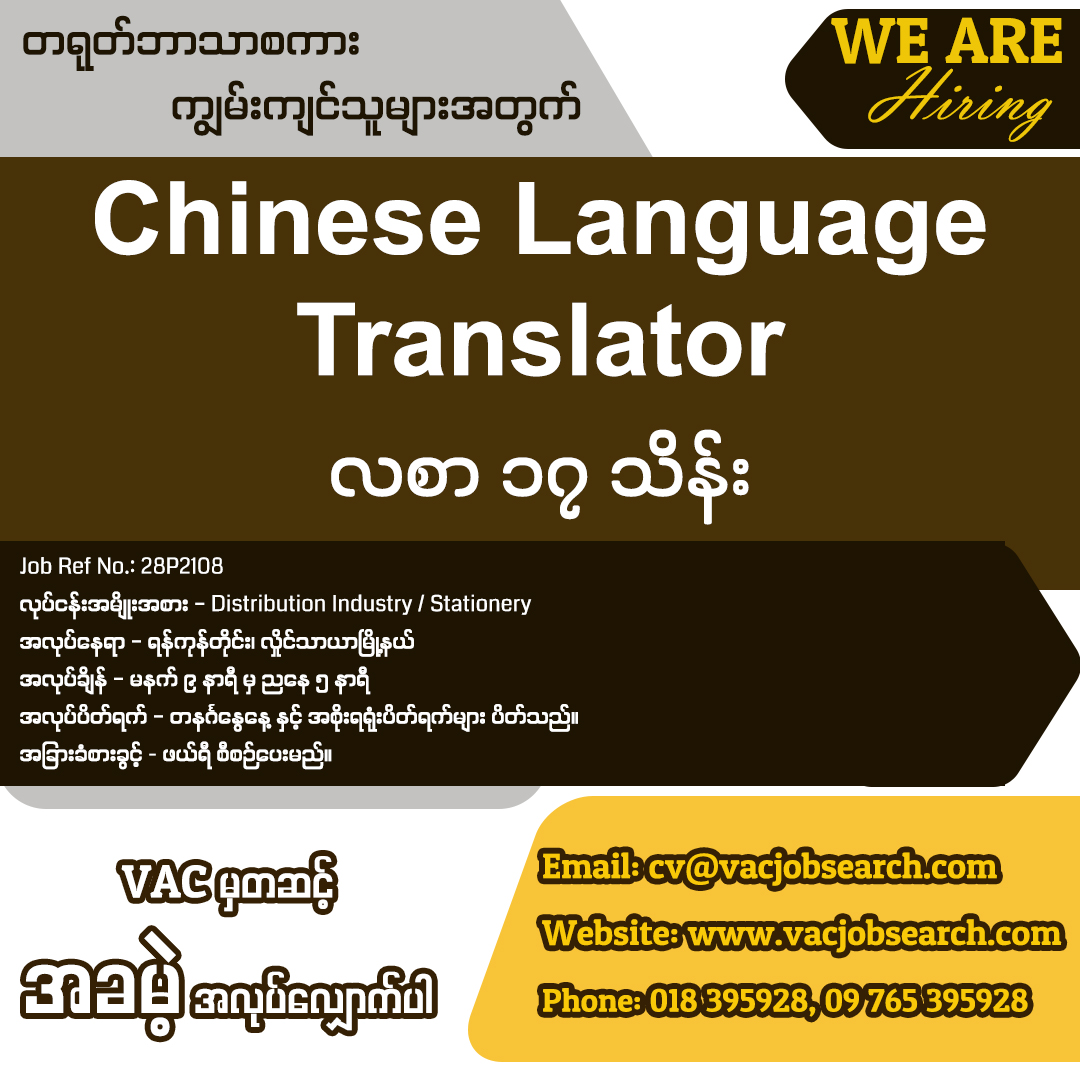 တရုတ်ဘာသာစကား
ကျွမ်းကျင်သူများအတွက်

WE ARE
Hiring

Chinese Language Translator

လစာ ၁၇ သိန်း

Job Ref No.: 28P2108
လုပ်ငန်းအမျိုးအစား – Distribution Industry / Stationery
အလုပ်နေရာ – ရန်ကုန်တိုင်း၊ လှိုင်သာယာမြို့နယ်
အလုပ်ချိန် – မနက် ၉ နာရီ မှ ညနေ ၅ နာရီ
အလုပ်ပိတ်ရက် – တနင်္ဂနွေနေ့ နှင့် အစိုးရရုံးပိတ်ရက်များ ပိတ်သည်။
အခြားခံစားခွင့် - ဖယ်ရီ စီစဉ်ပေးမည်။

VAC မှတဆင့်
အခမဲ့ အလုပ်လျှောက်ပါ

Email: cv@vacjobsearch.com
Website: www.vacjobsearch.com
Phone: 018 395928, 09 765 395928